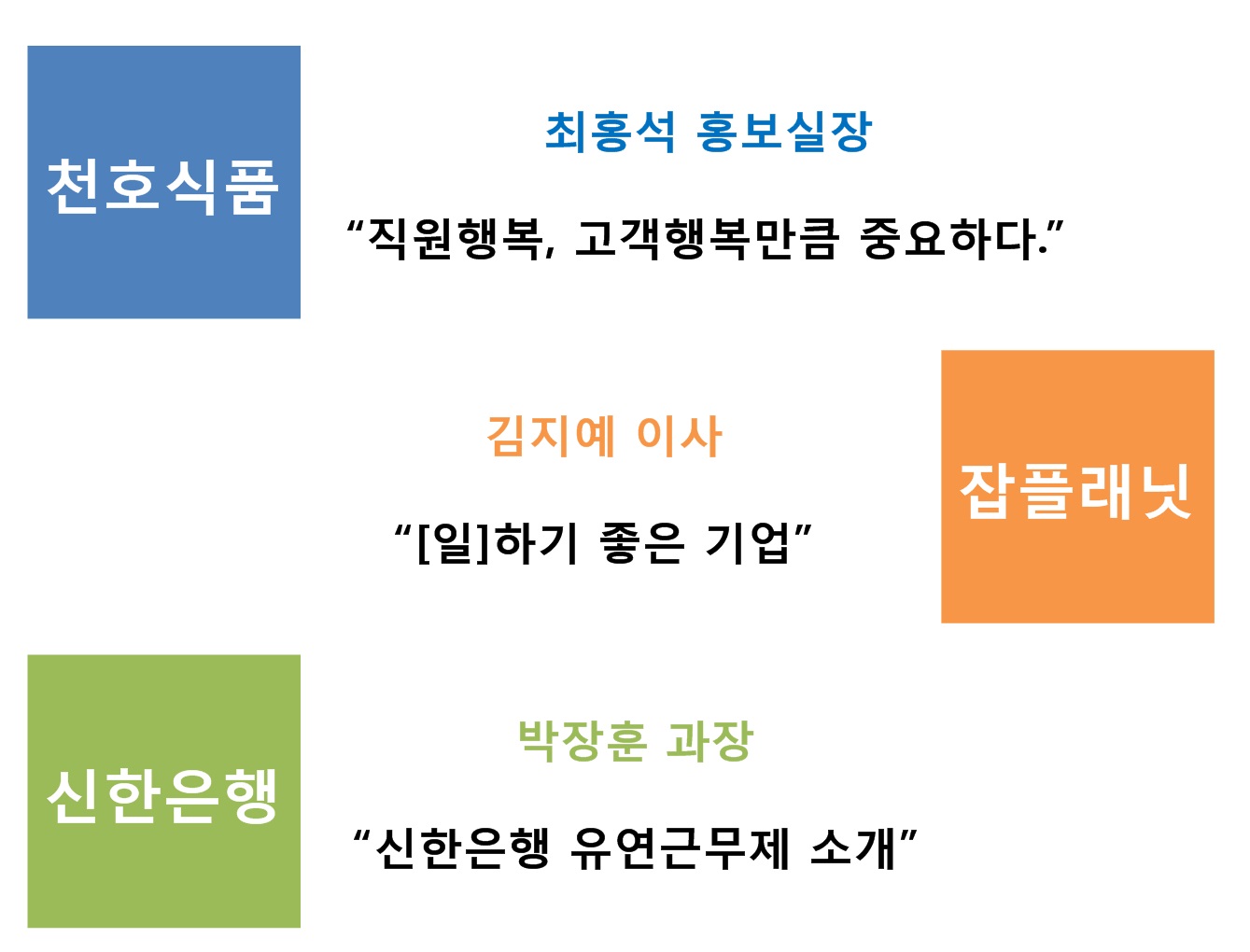 천호식품

최홍석 홍보실장

“직원행복, 고객행복만큼 중요하다.”

김지예 이사

“[일]하기 좋은 기업”

잡플래닛

신한은행

박장훈 과장

“신한은행 유연근무제 소개”